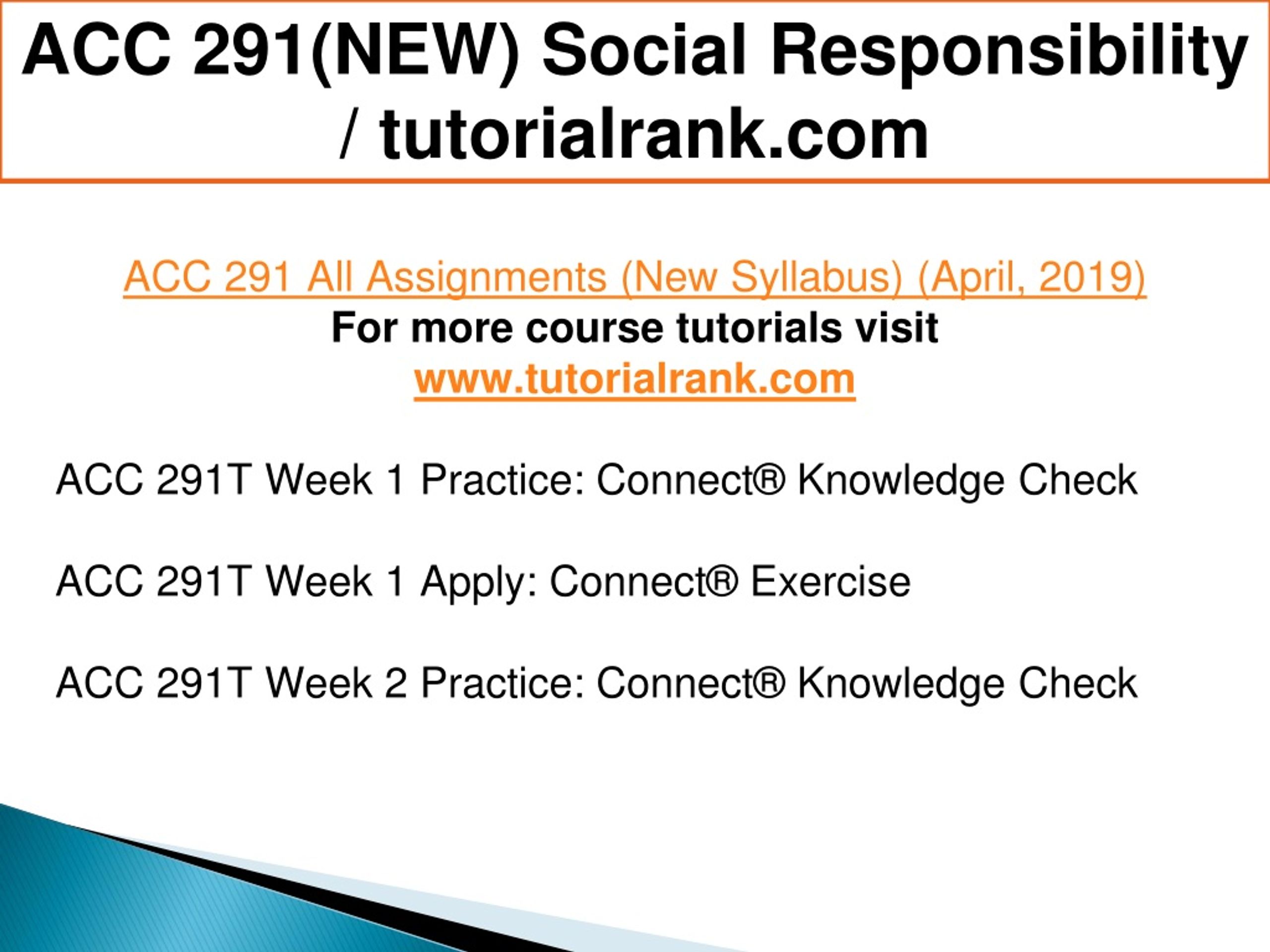 ACC 291(NEW) Social Responsibility / tutorialrank.com

ACC 291 All Assignments (New Syllabus) (April, 2019)
For more course tutorials visit
www.tutorialrank.com

ACC 291T Week 1 Practice: Connect® Knowledge Check

ACC 291T Week 1 Apply: Connect® Exercise

ACC 291T Week 2 Practice: Connect® Knowledge Check